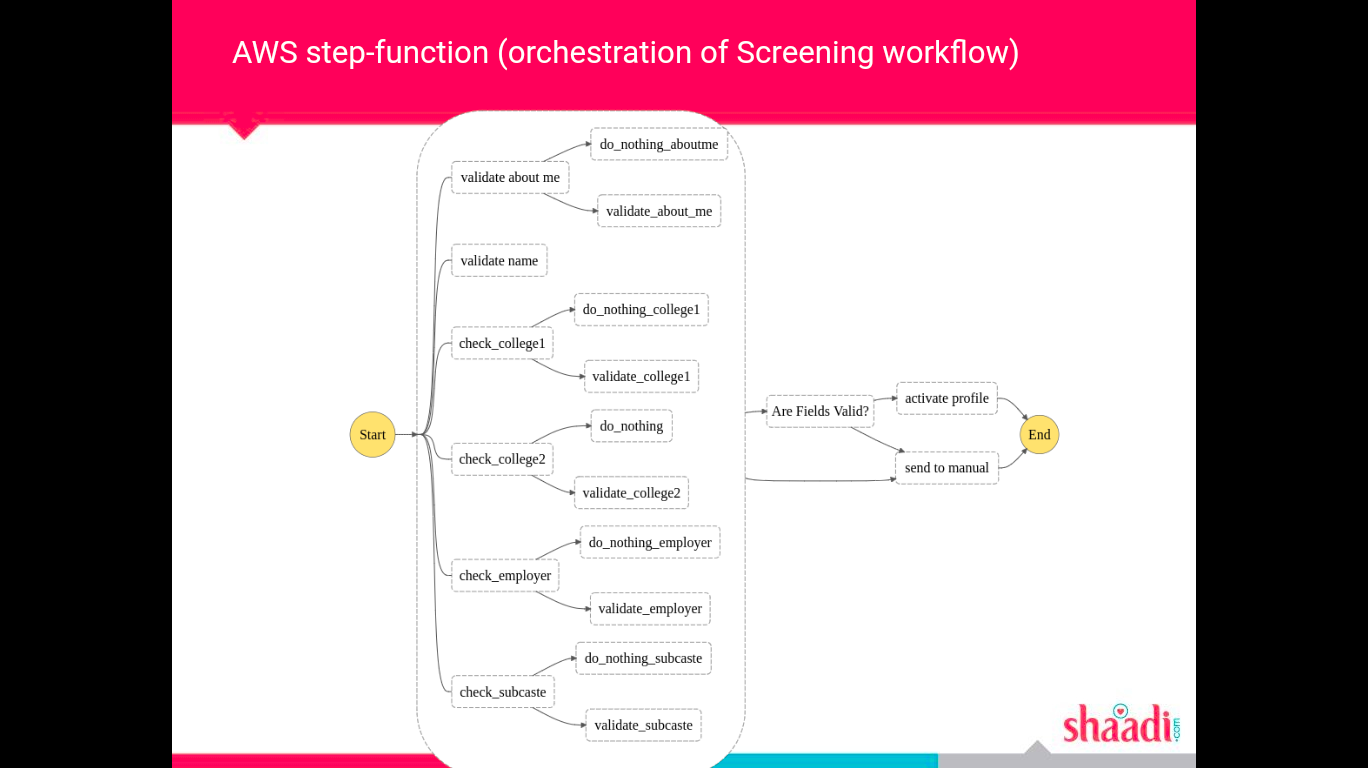 AWS step-function (orchestration of Screening workflow)

Start

validate about me

do_nothing_aboutme

validate_about_me

validate name

check_college1

do_nothing_college1

validate_college1

check_college2

do_nothing

validate_college2

check_employer

do_nothing_employer

validate_employer

check_subcaste

do_nothing_subcaste

validate_subcaste

Are Fields Valid?

activate profile

send to manual

End

shaadi.com